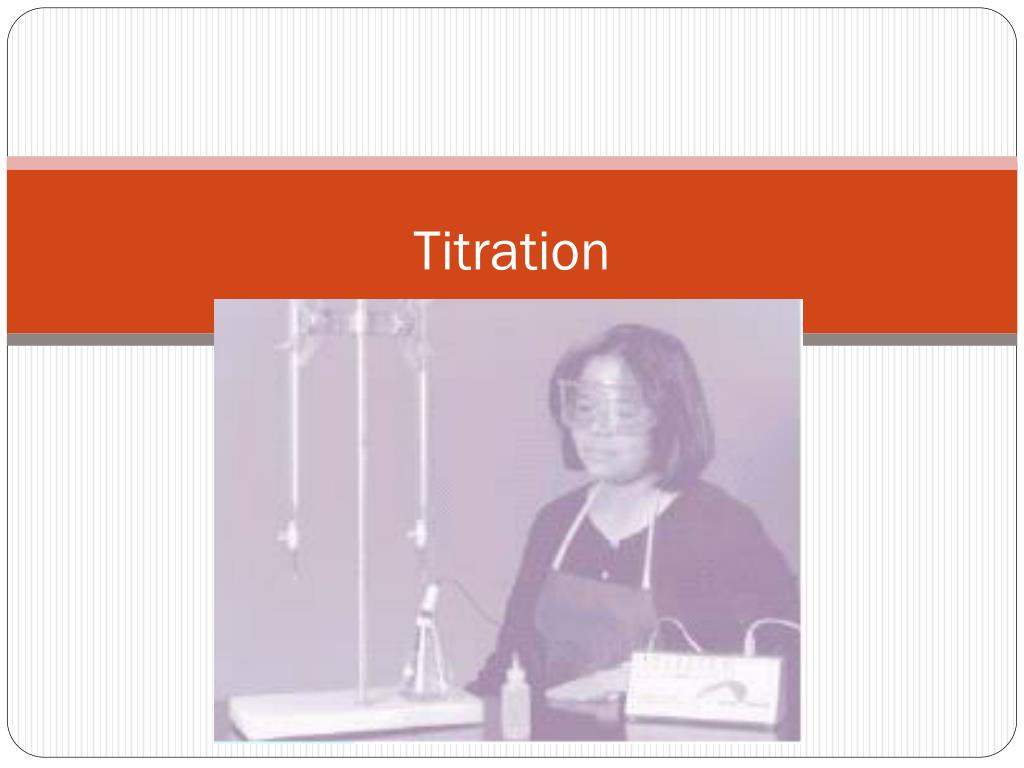 Titration